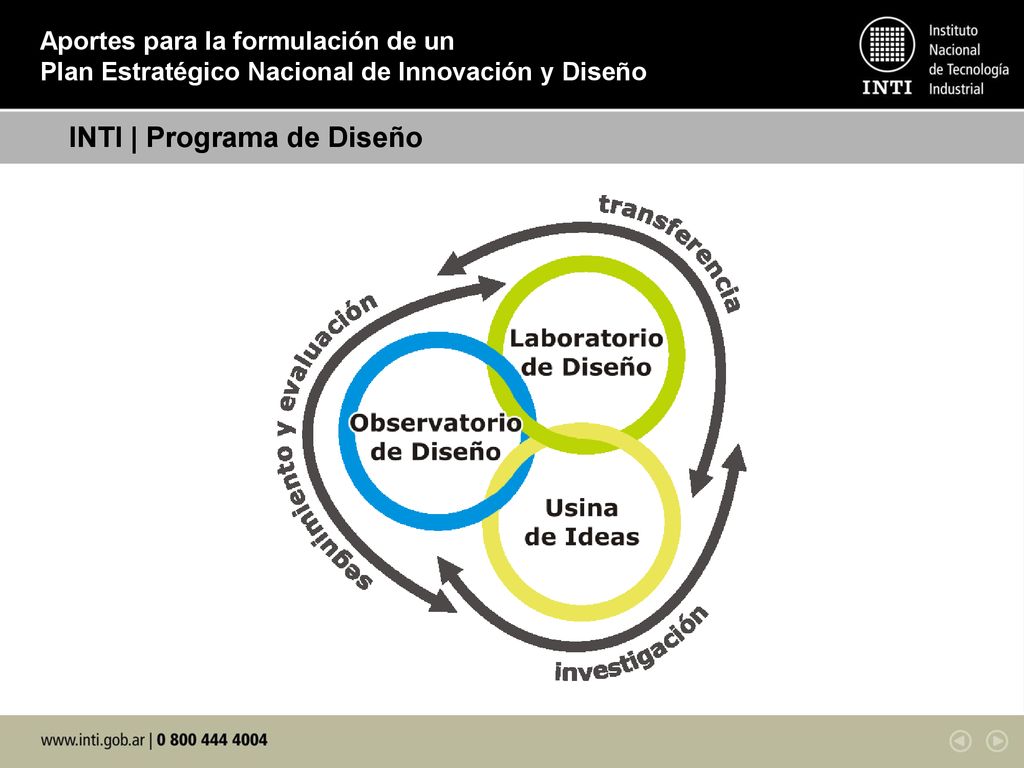 Aportes para la formulación de un
Plan Estratégico Nacional de Innovación y Diseño

INTI
Instituto
Nacional
de Tecnología
Industrial

INTI | Programa de Diseño

transferencia

seguimiento y evaluación

Laboratorio de Diseño

Observatorio de Diseño

Usina de Ideas

investigación

www.inti.gob.ar | 0 800 444 4004